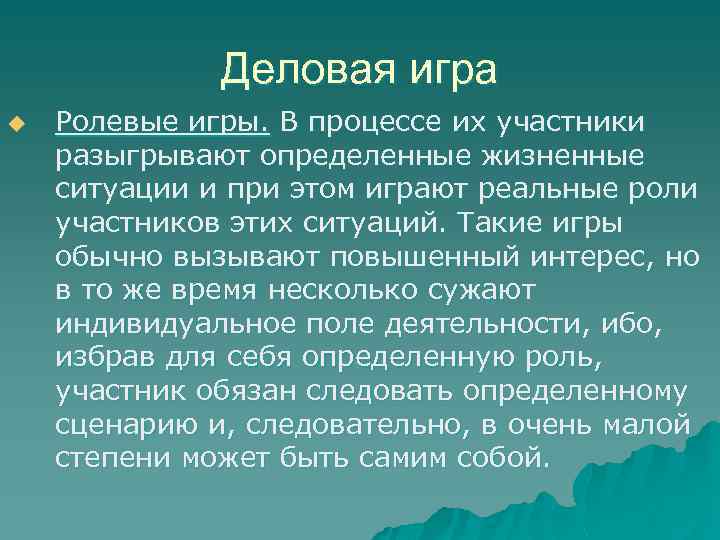 Деловая игра

Ролевые игры. В процессе их участники разыгрывают определенные жизненные ситуации и при этом играют реальные роли участников этих ситуаций. Такие игры обычно вызывают повышенный интерес, но в то же время несколько сужают индивидуальное поле деятельности, ибо, избрав для себя определенную роль, участник обязан следовать определенному сценарию и, следовательно, в очень малой степени может быть самим собой.